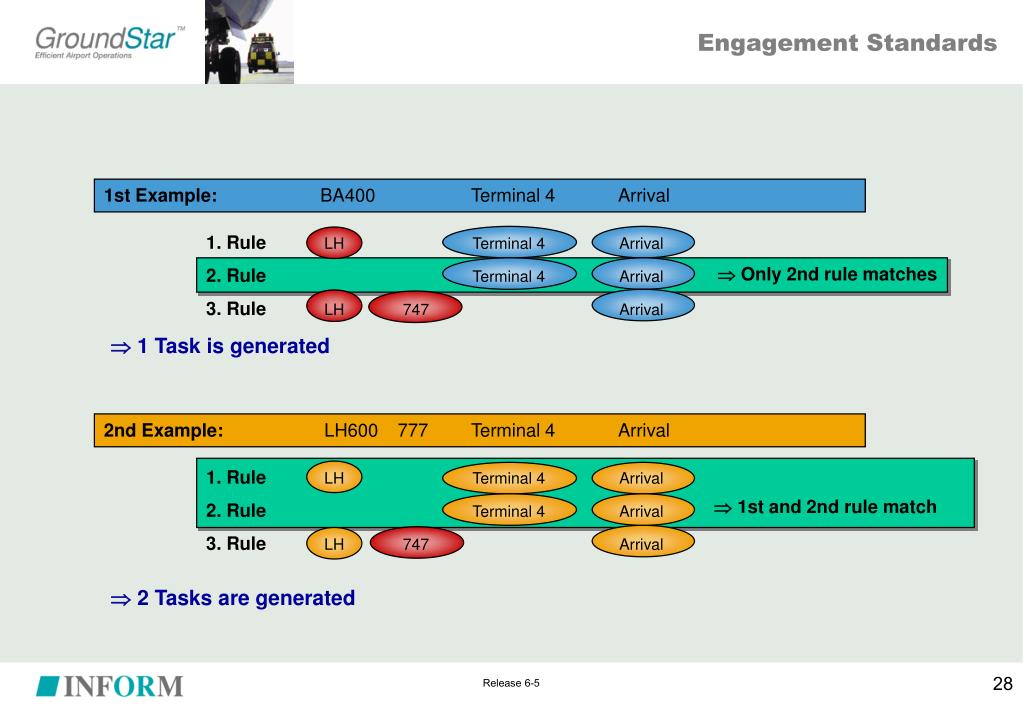 GroundStar™
Efficient Airport Operations

Engagement Standards

1st Example: BA400 Terminal 4 Arrival

1. Rule LH Terminal 4 Arrival

2. Rule Terminal 4 Arrival $\Rightarrow$ Only 2nd rule matches

3. Rule LH 747 Arrival

$\Rightarrow$ 1 Task is generated

2nd Example: LH600 777 Terminal 4 Arrival

1. Rule LH Terminal 4 Arrival

2. Rule Terminal 4 Arrival $\Rightarrow$ 1st and 2nd rule match

3. Rule LH 747 Arrival

$\Rightarrow$ 2 Tasks are generated

INFORM

Release 6-5

28